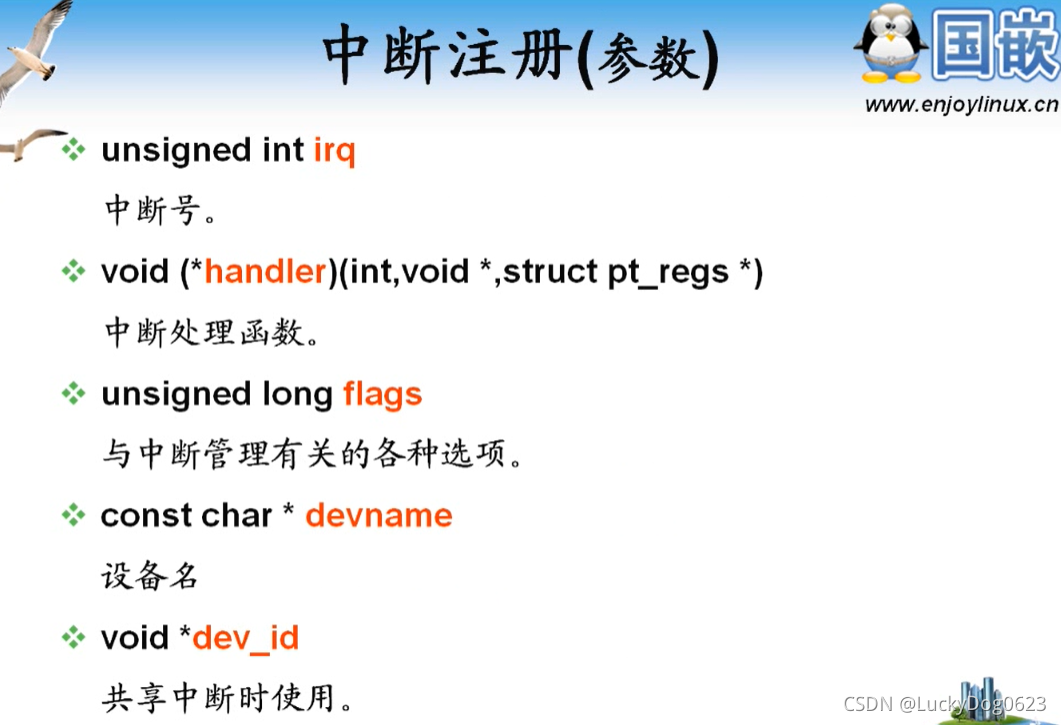 中断注册(参数)

国嵌
www.enjoylinux.cn

❖ unsigned int irq

中断号。

❖ void (*handler)(int,void *,struct pt_regs *)

中断处理函数。

❖ unsigned long flags

与中断管理有关的各种选项。

❖ const char * devname

设备名

❖ void *dev_id

共享中断时使用。

CSDN @LuckyDog0623